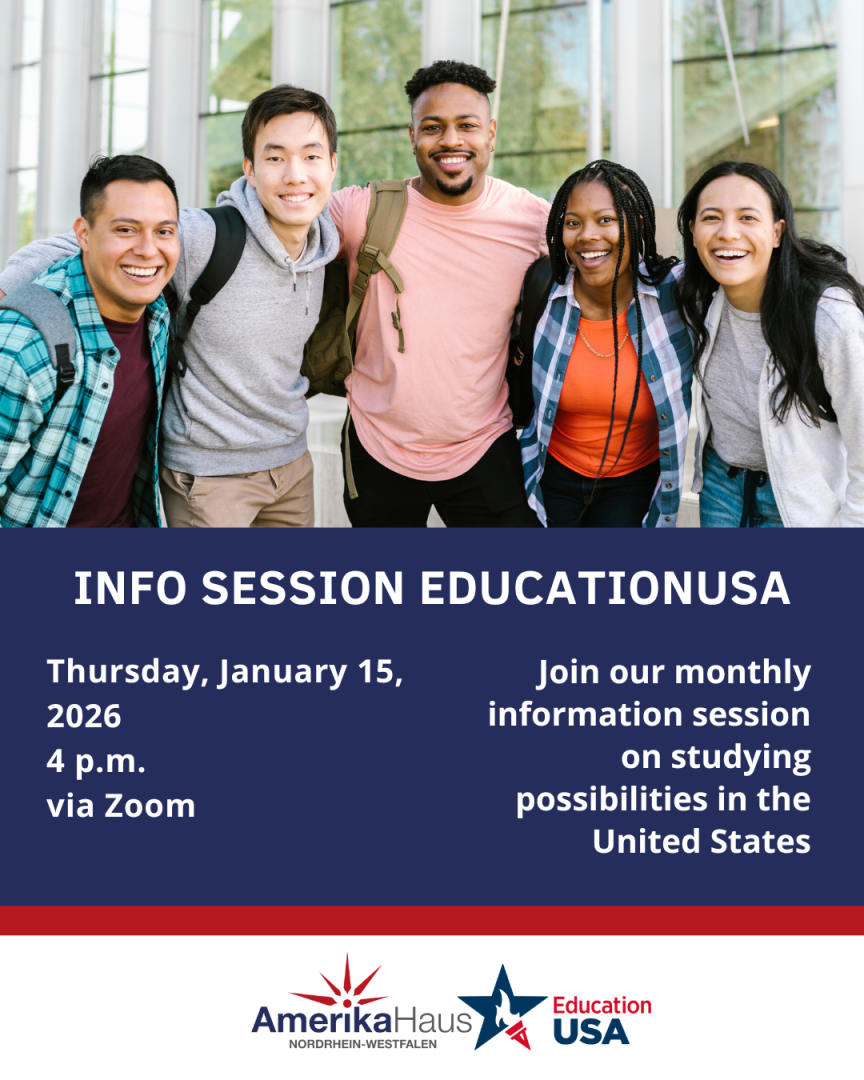 INFO SESSION EDUCATIONUSA

Thursday, January 15, 2026
4 p.m.
via Zoom

Join our monthly information session on studying possibilities in the United States

AmerikaHaus
NORDRHEIN-WESTFALEN

Education USA